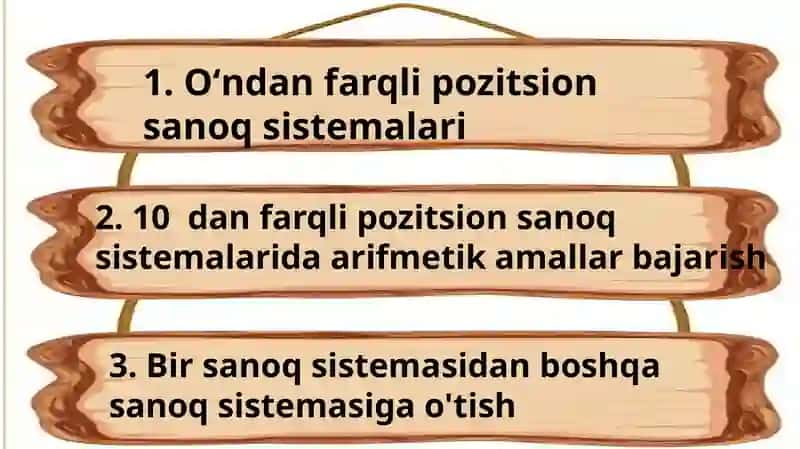 1. O‘ndan farqli pozitsion sanoq sistemalari

2. 10 dan farqli pozitsion sanoq sistemalarida arifmetik amallar bajarish

3. Bir sanoq sistemasidan boshqa sanoq sistemasiga o'tish